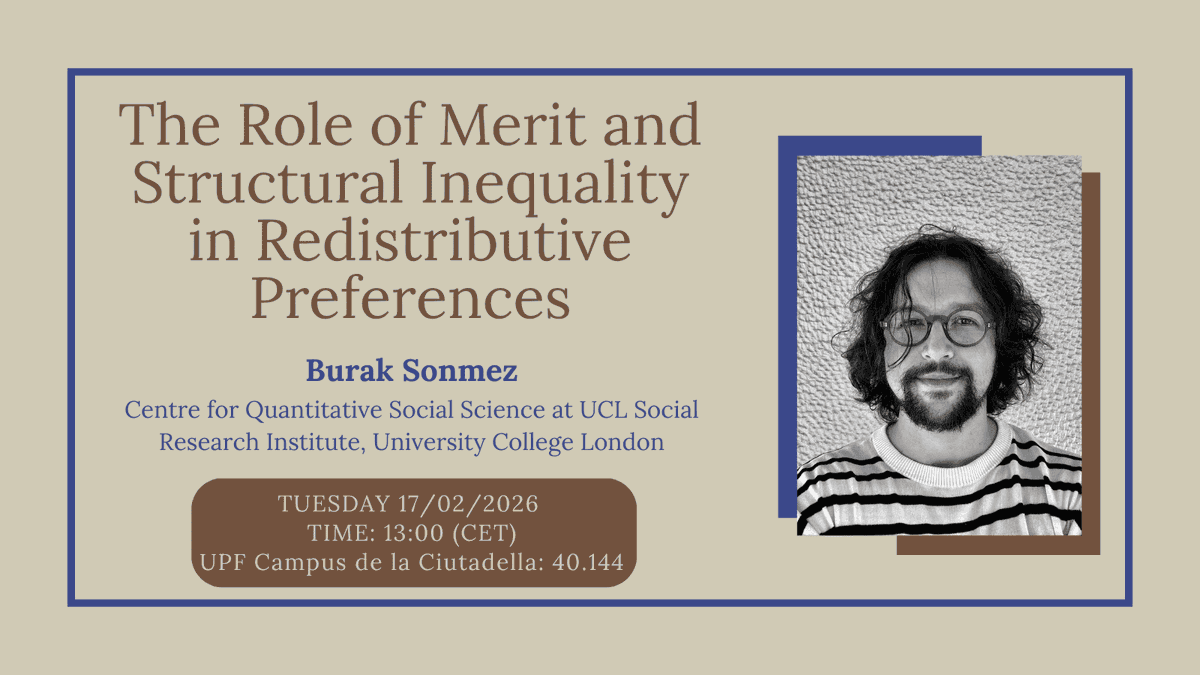 The Role of Merit and Structural Inequality in Redistributive Preferences

Burak Sonmez

Centre for Quantitative Social Science at UCL Social Research Institute, University College London

TUESDAY 17/02/2026
TIME: 13:00 (CET)
UPF Campus de la Ciutadella: 40.144